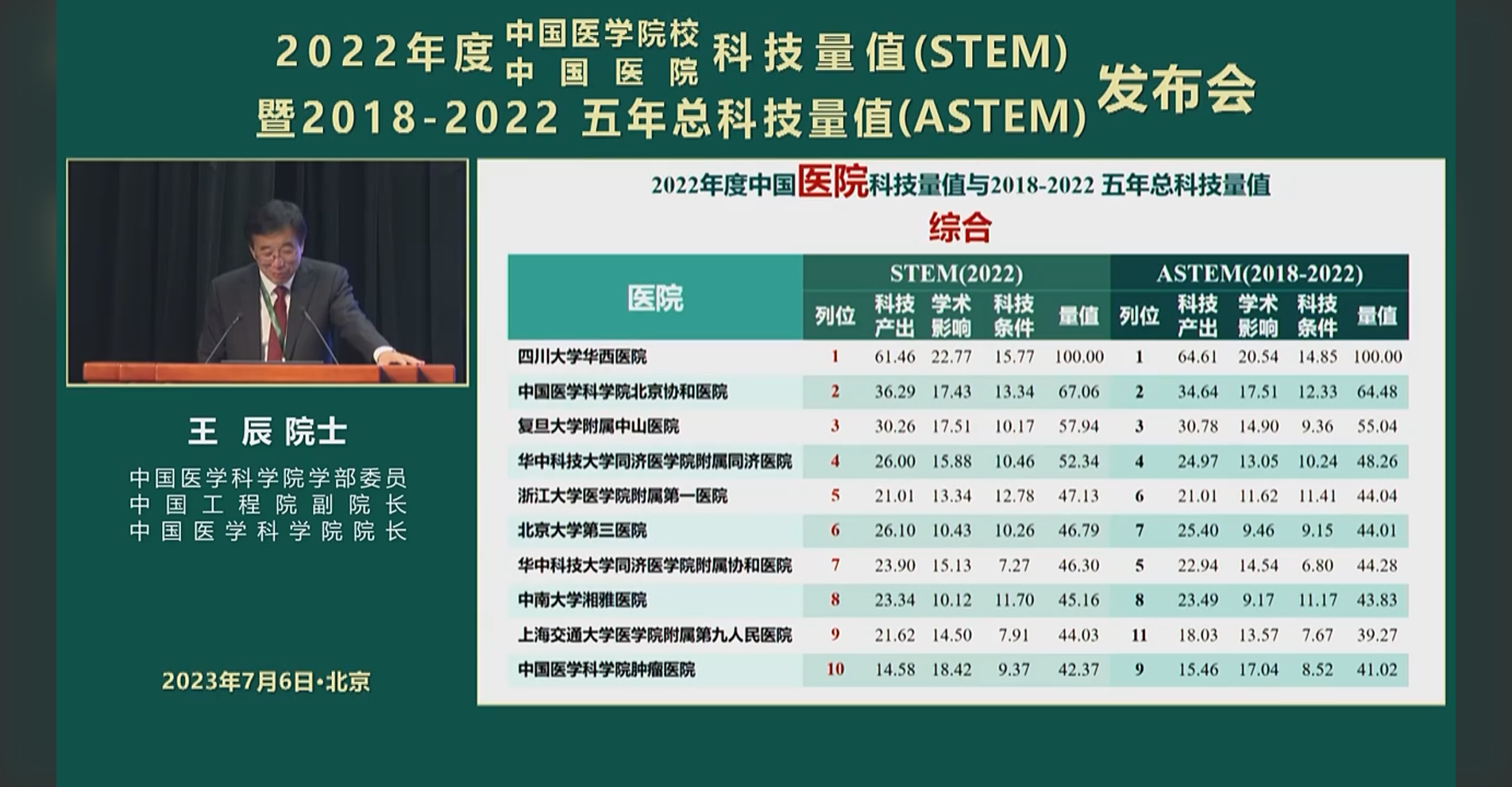 2022年度 中国医学院校 中国医院 科技量值(STEM)
暨2018-2022 五年总科技量值(ASTEM) 发布会

王 辰 院士

中国医学科学院学部委员
中国工程院副院长
中国医学科学院院长

2023年7月6日·北京

2022年度中国医院科技量值与2018-2022 五年总科技量值

综合

| 医院 | STEM(2022) 列位 | 科技产出 | 学术影响 | 科技条件 | 量值 | ASTEM(2018-2022) 列位 | 科技产出 | 学术影响 | 科技条件 | 量值 |
|---|---|---|---|---|---|---|---|---|---|---|
| 四川大学华西医院 | 1 | 61.46 | 22.77 | 15.77 | 100.00 | 1 | 64.61 | 20.54 | 14.85 | 100.00 |
| 中国医学科学院北京协和医院 | 2 | 36.29 | 17.43 | 13.34 | 67.06 | 2 | 34.64 | 17.51 | 12.33 | 64.48 |
| 复旦大学附属中山医院 | 3 | 30.26 | 17.51 | 10.17 | 57.94 | 3 | 30.78 | 14.90 | 9.36 | 55.04 |
| 华中科技大学同济医学院附属同济医院 | 4 | 26.00 | 15.88 | 10.46 | 52.34 | 4 | 24.97 | 13.05 | 10.24 | 48.26 |
| 浙江大学医学院附属第一医院 | 5 | 21.01 | 13.34 | 12.78 | 47.13 | 6 | 21.01 | 11.62 | 11.41 | 44.04 |
| 北京大学第三医院 | 6 | 26.10 | 10.43 | 10.26 | 46.79 | 7 | 25.40 | 9.46 | 9.15 | 44.01 |
| 华中科技大学同济医学院附属协和医院 | 7 | 23.90 | 15.13 | 7.27 | 46.30 | 5 | 22.94 | 14.54 | 6.80 | 44.28 |
| 中南大学湘雅医院 | 8 | 23.34 | 10.12 | 11.70 | 45.16 | 8 | 23.49 | 9.17 | 11.17 | 43.83 |
| 上海交通大学医学院附属第九人民医院 | 9 | 21.62 | 14.50 | 7.91 | 44.03 | 11 | 18.03 | 13.57 | 7.67 | 39.27 |
| 中国医学科学院肿瘤医院 | 10 | 14.58 | 18.42 | 9.37 | 42.37 | 9 | 15.46 | 17.04 | 8.52 | 41.02 |